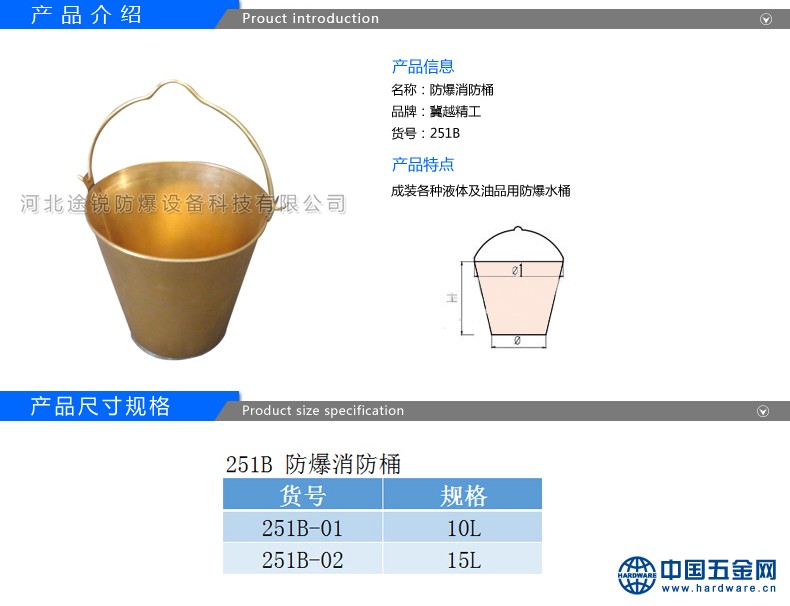 产品介绍
Prouct introduction

河北途锐防爆设备科技有限公司

产品信息
名称：防爆消防桶
品牌：冀越精工
货号：251B

产品特点
成装各种液体及油品用防爆水桶

ø1
H
ø

产品尺寸规格
Product size specification

251B 防爆消防桶

| 货号 | 规格 |
|---|---|
| 251B-01 | 10L |
| 251B-02 | 15L |

HARDWARE 中国五金网
www.hardware.cn